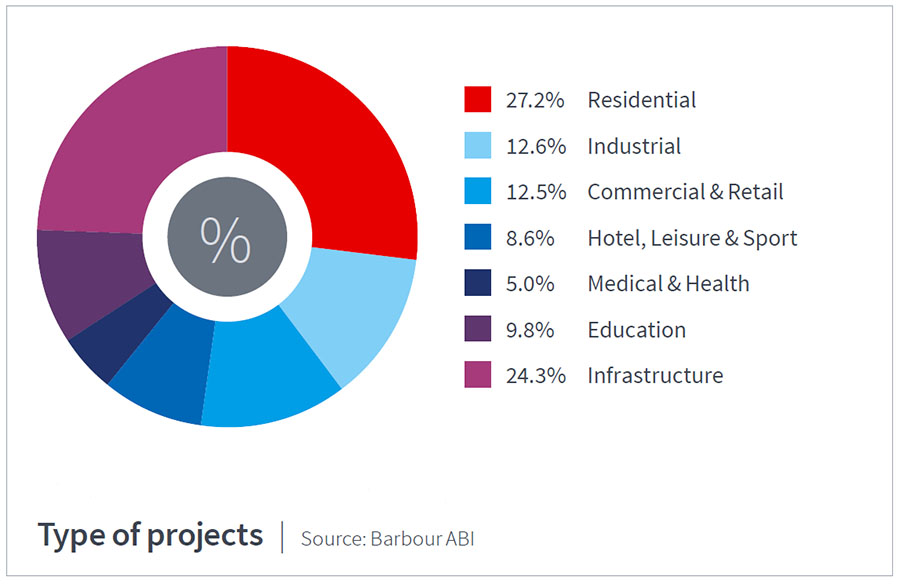 %

27.2% Residential
12.6% Industrial
12.5% Commercial & Retail
8.6% Hotel, Leisure & Sport
5.0% Medical & Health
9.8% Education
24.3% Infrastructure

Type of projects | Source: Barbour ABI